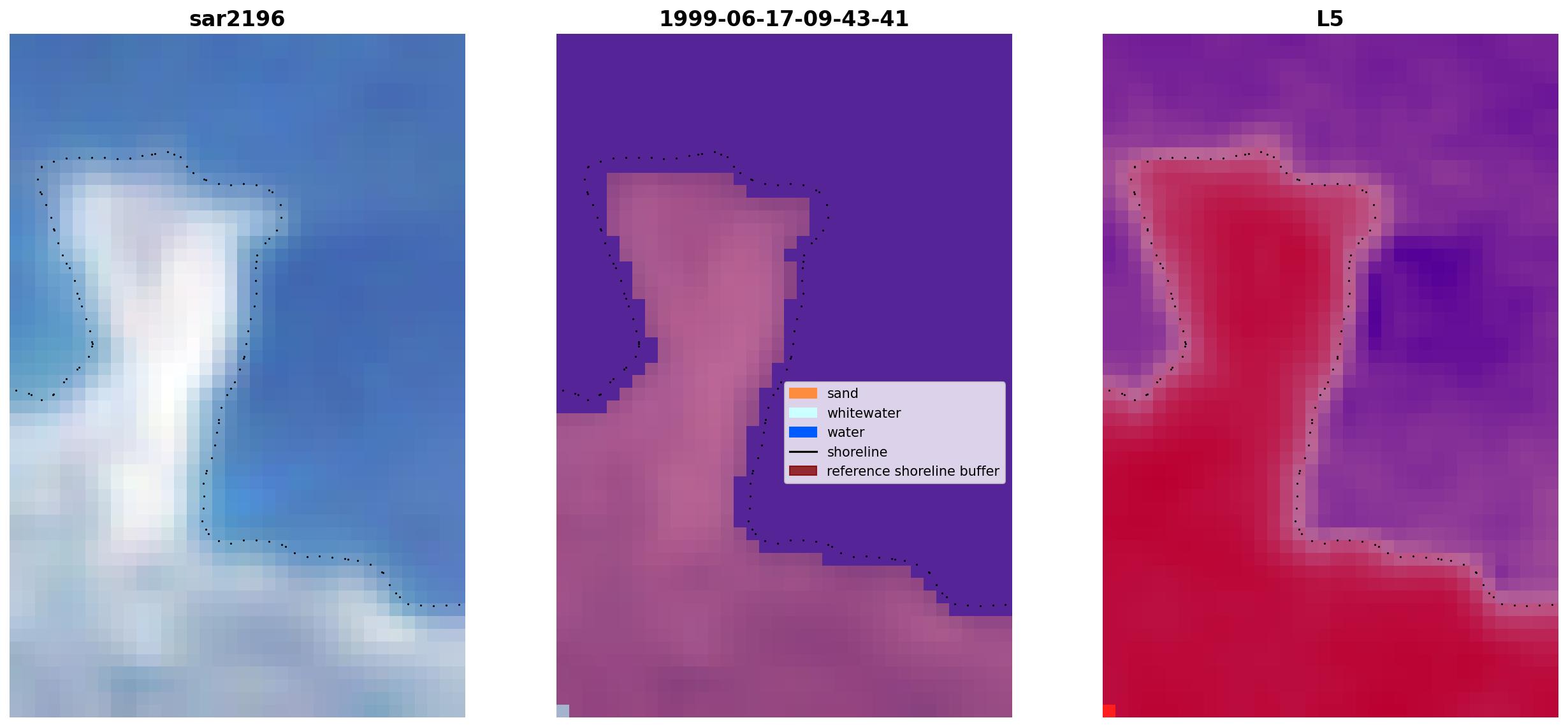 sar2196

1999-06-17-09-43-41

sand
whitewater
water
shoreline
reference shoreline buffer

L5